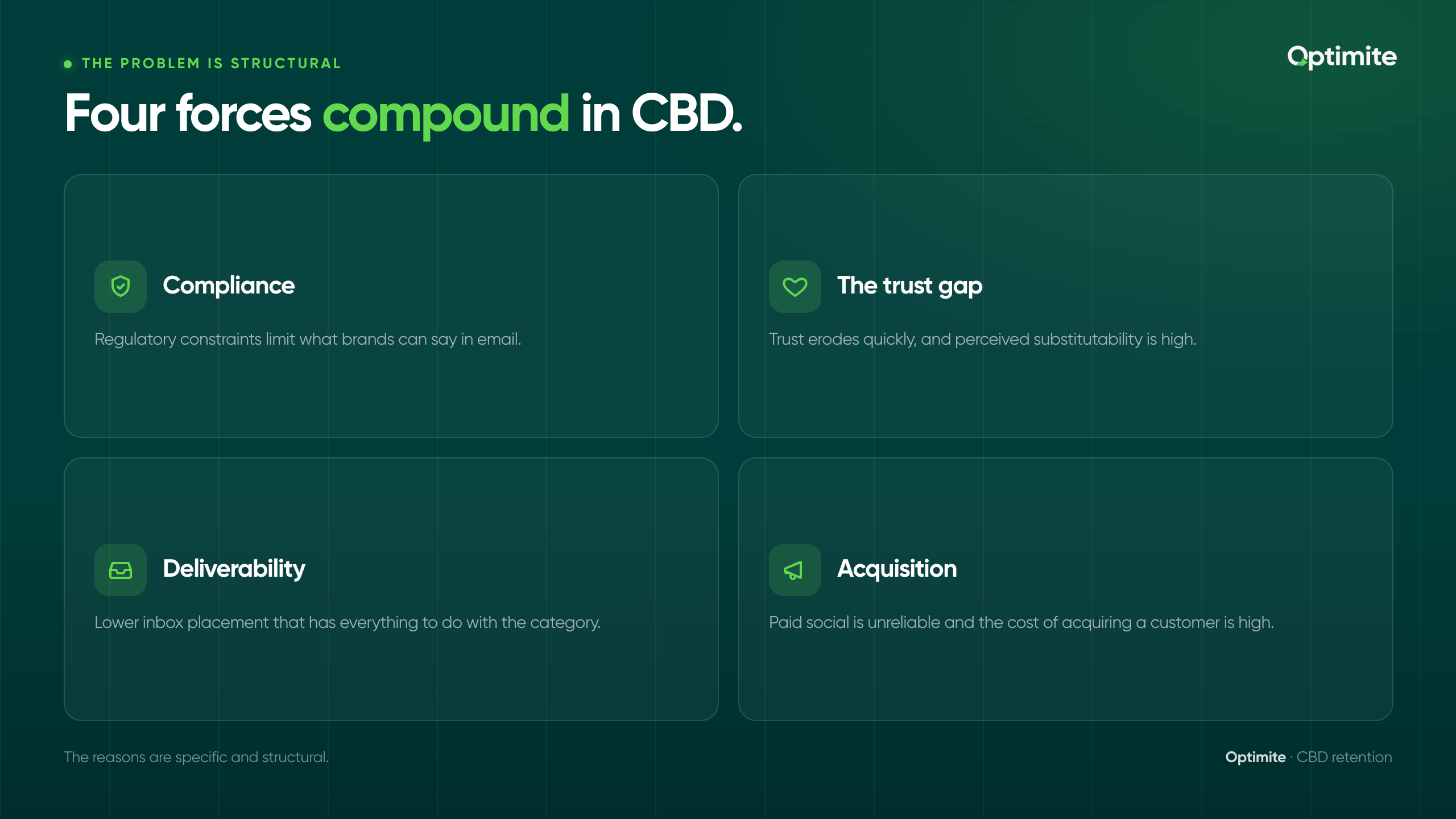 THE PROBLEM IS STRUCTURAL

Optimite

Four forces compound in CBD.

Compliance

Regulatory constraints limit what brands can say in email.

The trust gap

Trust erodes quickly, and perceived substitutability is high.

Deliverability

Lower inbox placement that has everything to do with the category.

Acquisition

Paid social is unreliable and the cost of acquiring a customer is high.

The reasons are specific and structural.

Optimite · CBD retention